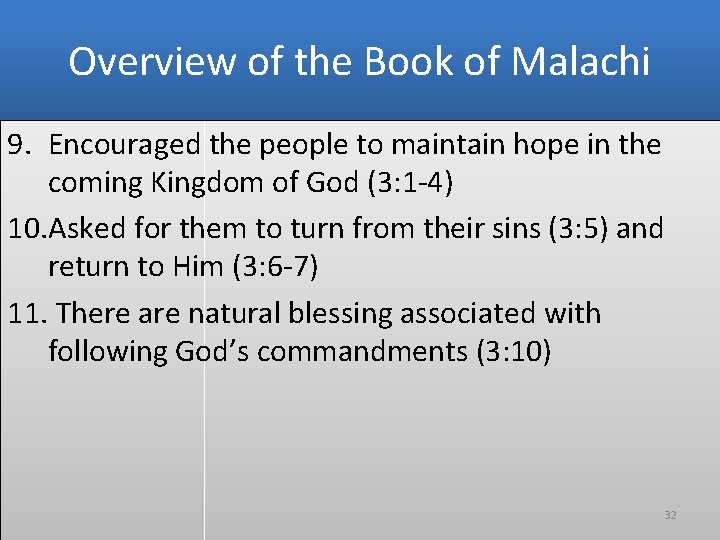 Overview of the Book of Malachi

9. Encouraged the people to maintain hope in the coming Kingdom of God (3:1-4)

10.Asked for them to turn from their sins (3:5) and return to Him (3:6-7)

11. There are natural blessing associated with following God's commandments (3:10)

32